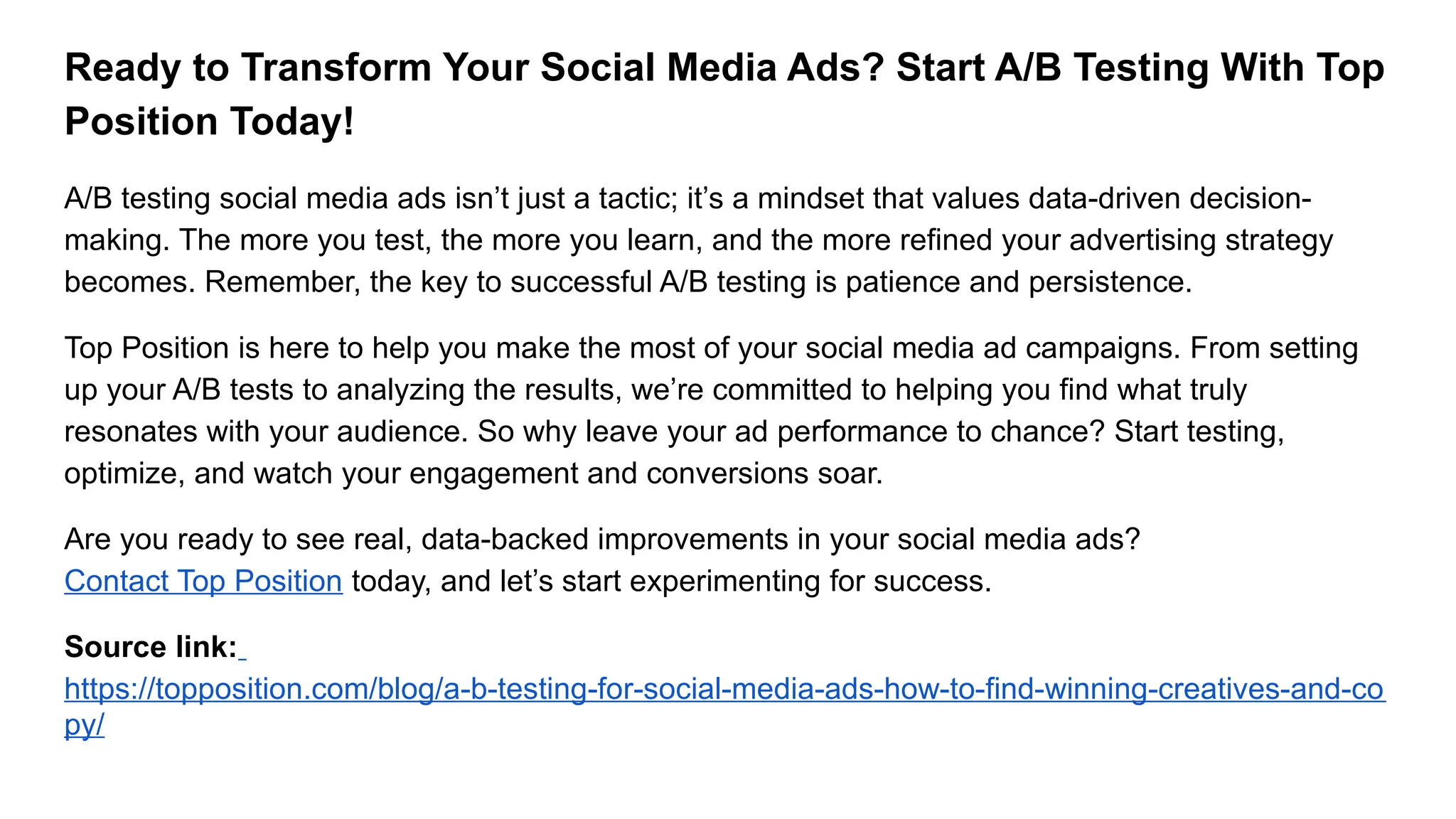 Ready to Transform Your Social Media Ads? Start A/B Testing With Top Position Today!

A/B testing social media ads isn’t just a tactic; it’s a mindset that values data-driven decision-making. The more you test, the more you learn, and the more refined your advertising strategy becomes. Remember, the key to successful A/B testing is patience and persistence.

Top Position is here to help you make the most of your social media ad campaigns. From setting up your A/B tests to analyzing the results, we’re committed to helping you find what truly resonates with your audience. So why leave your ad performance to chance? Start testing, optimize, and watch your engagement and conversions soar.

Are you ready to see real, data-backed improvements in your social media ads? Contact Top Position today, and let’s start experimenting for success.

Source link: https://topposition.com/blog/a-b-testing-for-social-media-ads-how-to-find-winning-creatives-and-copy/